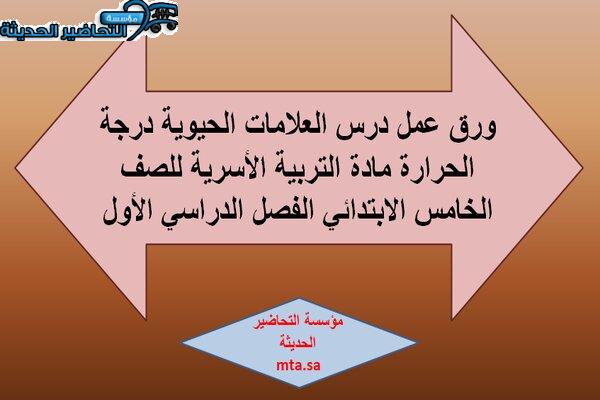 مؤسسة
التحاضير الحديثة

ورق عمل درس العلامات الحيوية درجة الحرارة مادة التربية الأسرية للصف الخامس الابتدائي الفصل الدراسي الأول

مؤسسة التحاضير الحديثة
mta.sa